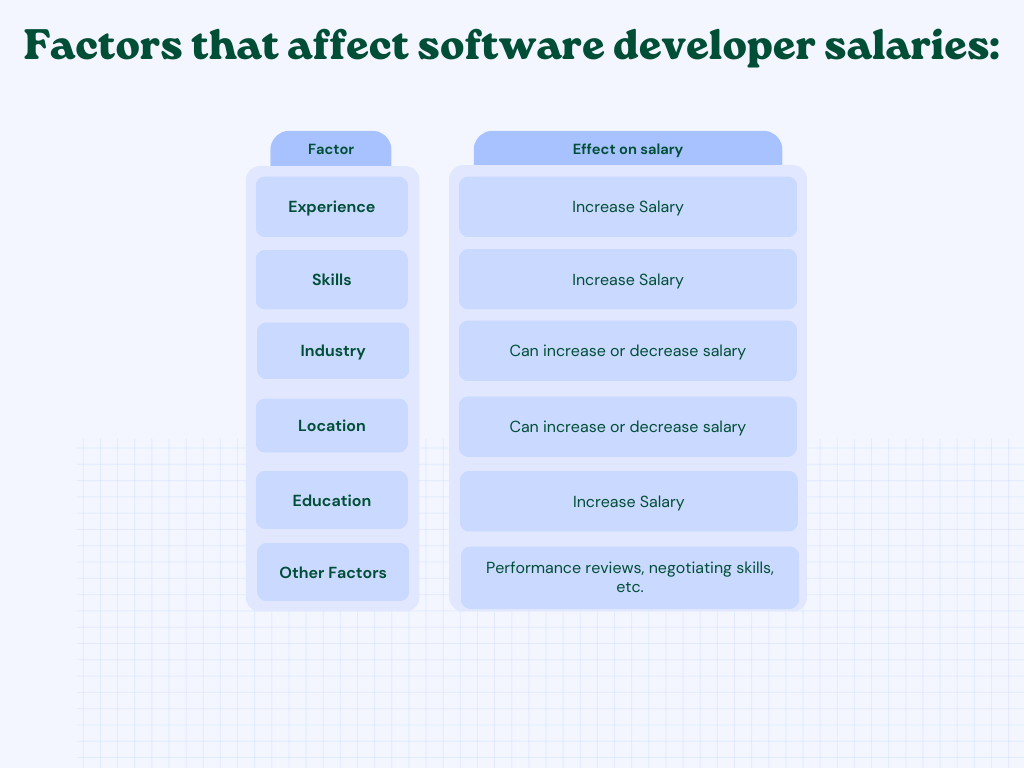 Factors that affect software developer salaries:

| Factor | Effect on salary |
|---|---|
| Experience | Increase Salary |
| Skills | Increase Salary |
| Industry | Can increase or decrease salary |
| Location | Can increase or decrease salary |
| Education | Increase Salary |
| Other Factors | Performance reviews, negotiating skills, etc. |